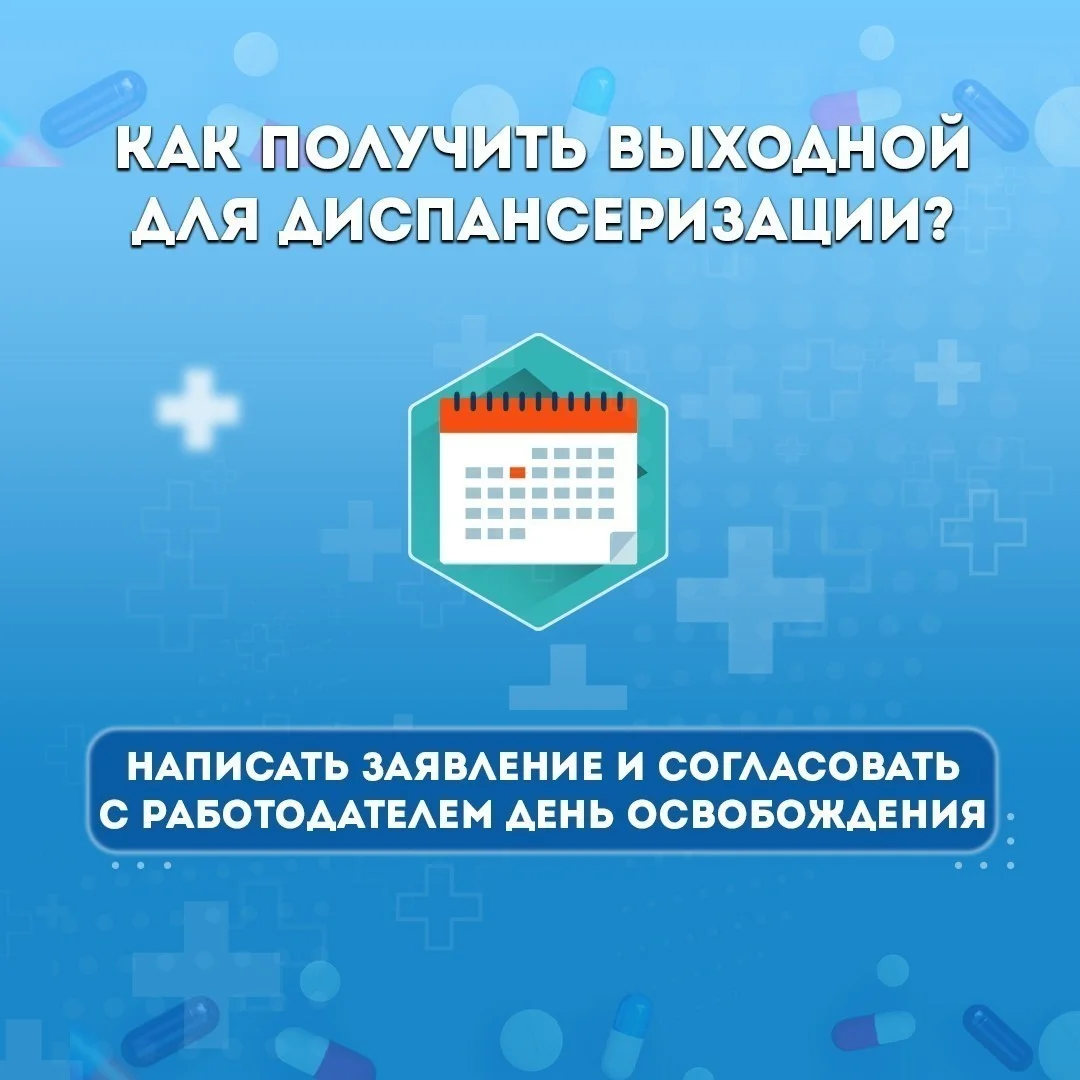 КАК ПОЛУЧИТЬ ВЫХОДНОЙ ДЛЯ ДИСПАНСЕРИЗАЦИИ?

НАПИСАТЬ ЗАЯВЛЕНИЕ И СОГЛАСОВАТЬ С РАБОТОДАТЕЛЕМ ДЕНЬ ОСВОБОЖДЕНИЯ